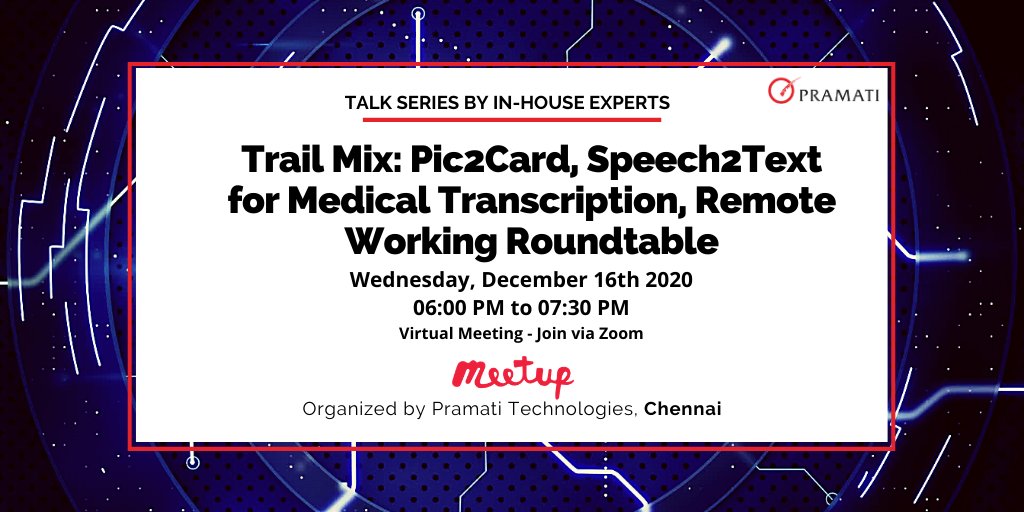 TALK SERIES BY IN-HOUSE EXPERTS

PRAMATI

Trail Mix: Pic2Card, Speech2Text for Medical Transcription, Remote Working Roundtable

Wednesday, December 16th 2020
06:00 PM to 07:30 PM
Virtual Meeting - Join via Zoom

Meetup

Organized by Pramati Technologies, Chennai